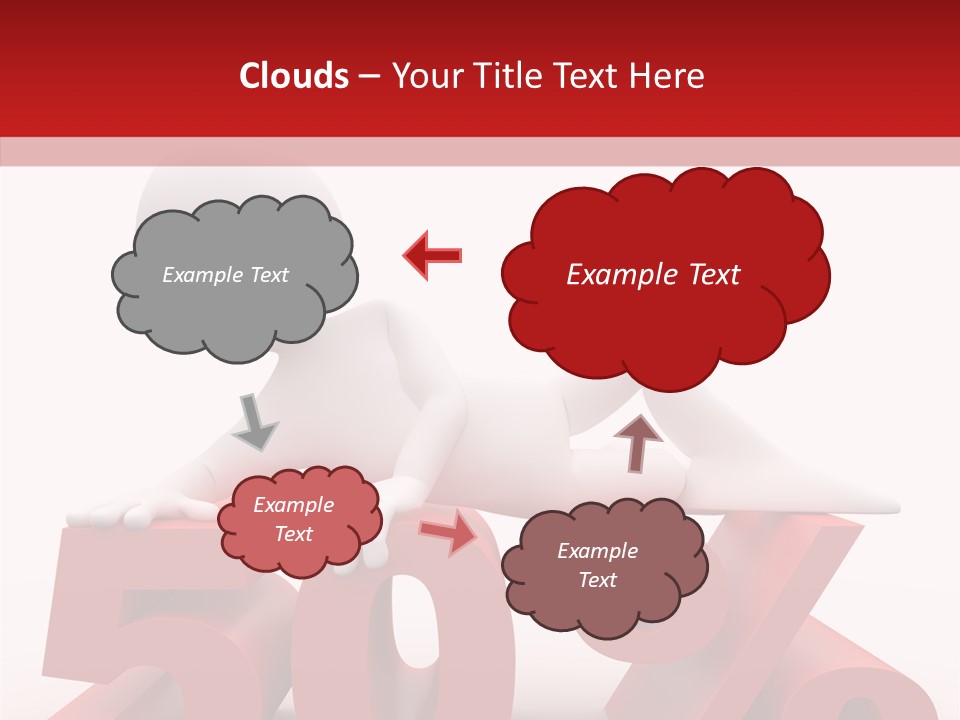 Clouds – Your Title Text Here

Example Text

Example Text

Example Text

Example Text

50%